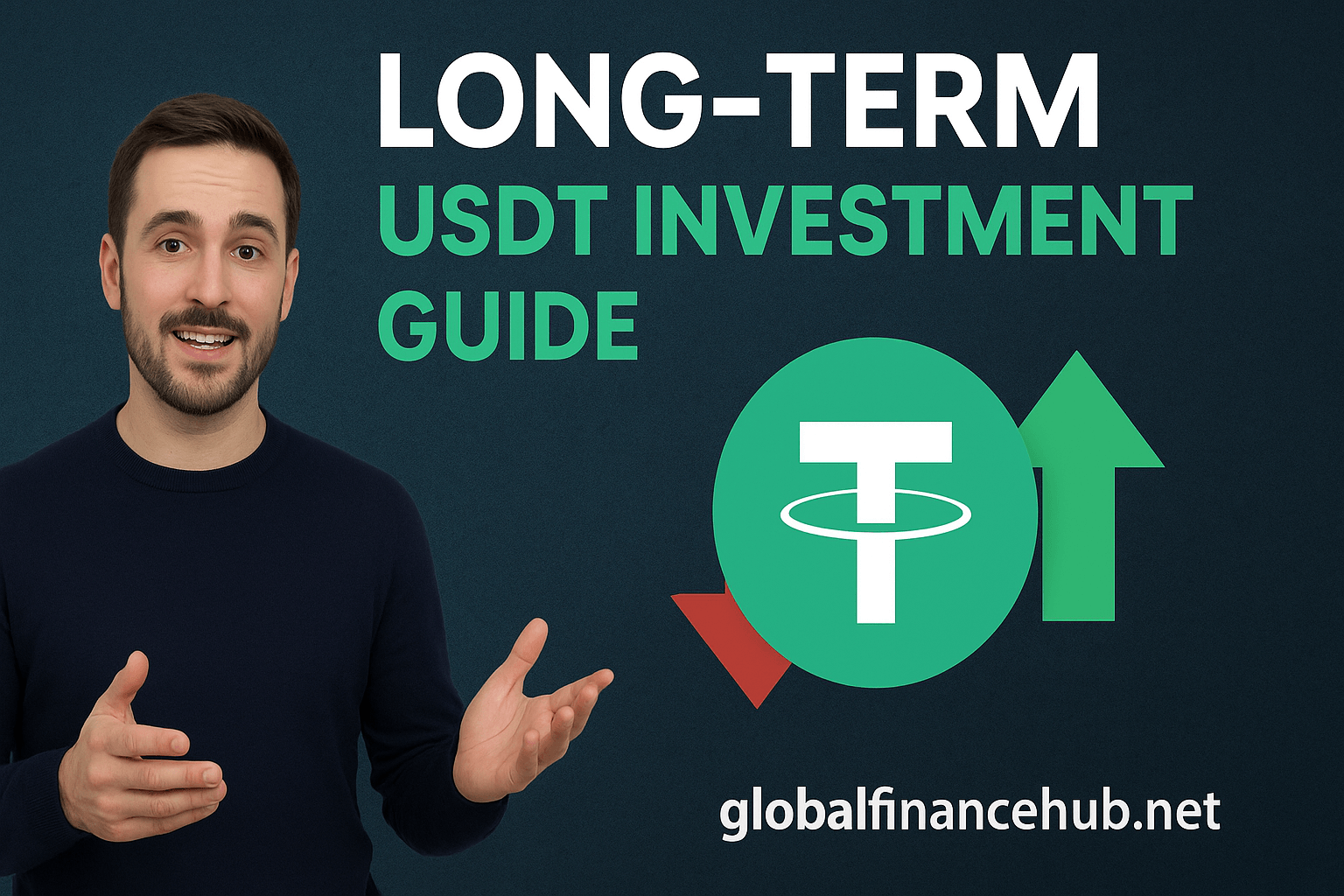 LONG-TERM
USDT INVESTMENT
GUIDE

globalfinancehub.net